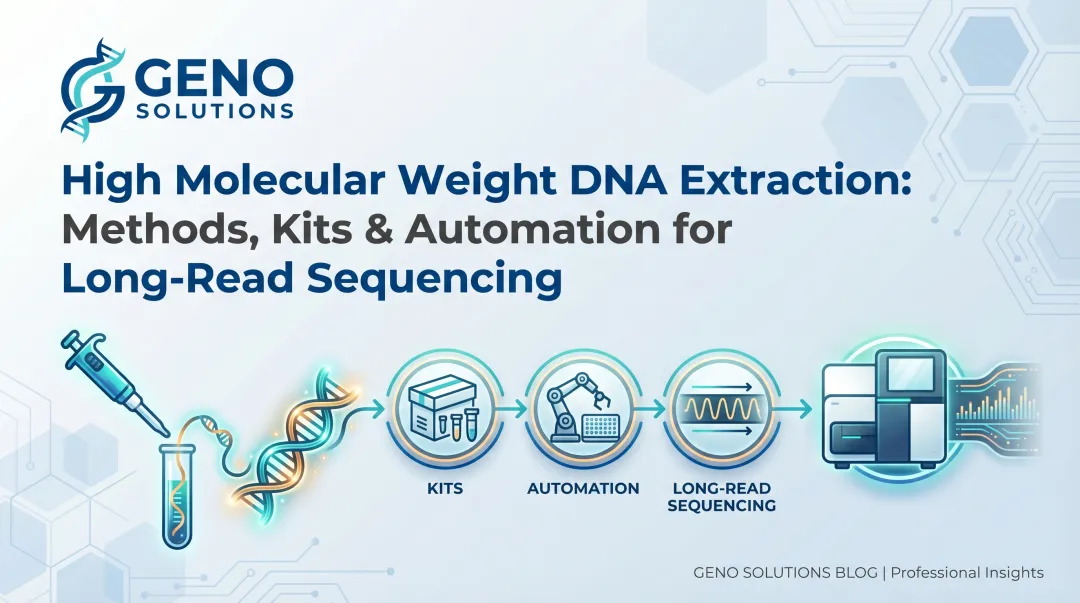 GENO SOLUTIONS

High Molecular Weight DNA Extraction: Methods, Kits & Automation for Long-Read Sequencing

KITS

AUTOMATION

LONG-READ SEQUENCING

GENO SOLUTIONS BLOG | Professional Insights